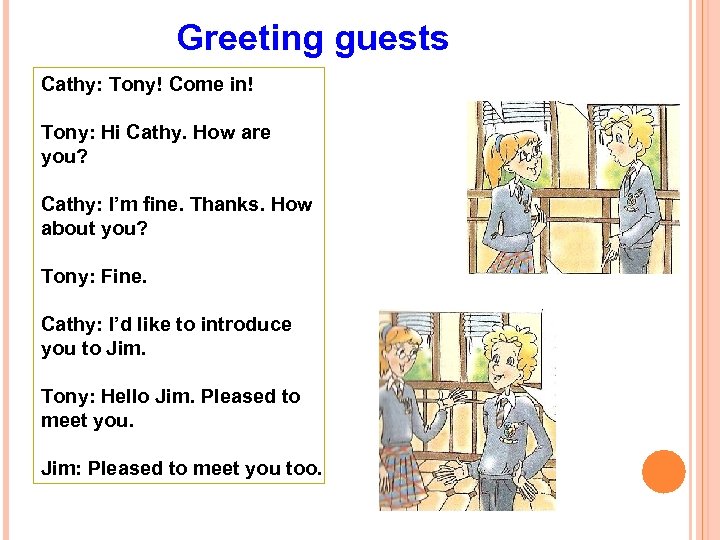 Greeting guests

Cathy: Tony! Come in!

Tony: Hi Cathy. How are you?

Cathy: I'm fine. Thanks. How about you?

Tony: Fine.

Cathy: I'd like to introduce you to Jim.

Tony: Hello Jim. Pleased to meet you.

Jim: Pleased to meet you too.